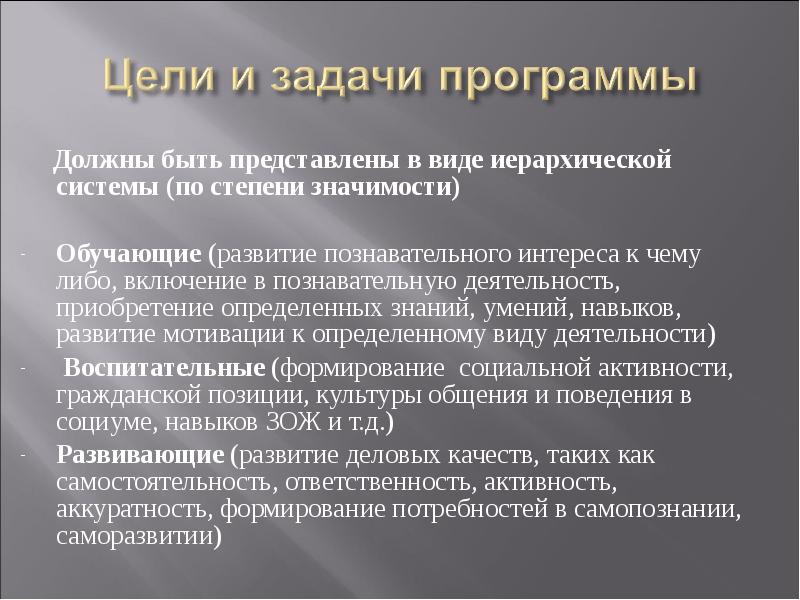 Цели и задачи программы

Должны быть представлены в виде иерархической системы (по степени значимости)

- Обучающие (развитие познавательного интереса к чему либо, включение в познавательную деятельность, приобретение определенных знаний, умений, навыков, развитие мотивации к определенному виду деятельности)
- Воспитательные (формирование социальной активности, гражданской позиции, культуры общения и поведения в социуме, навыков ЗОЖ и т.д.)
- Развивающие (развитие деловых качеств, таких как самостоятельность, ответственность, активность, аккуратность, формирование потребностей в самопознании, саморазвитии)